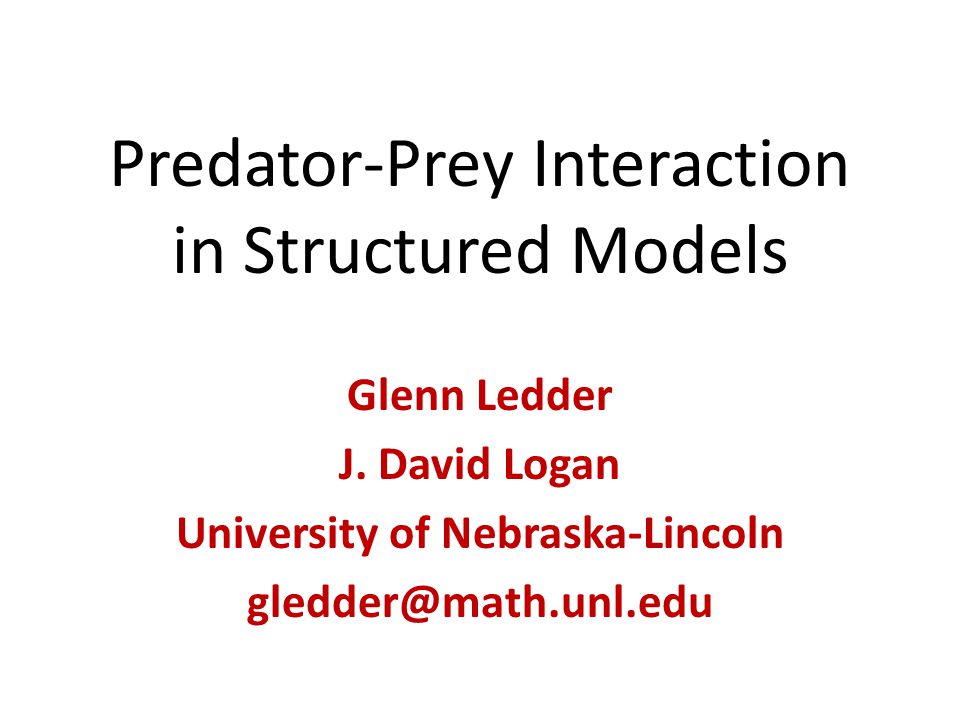 Predator-Prey Interaction in Structured Models

Glenn Ledder
J. David Logan
University of Nebraska-Lincoln
gledder@math.unl.edu